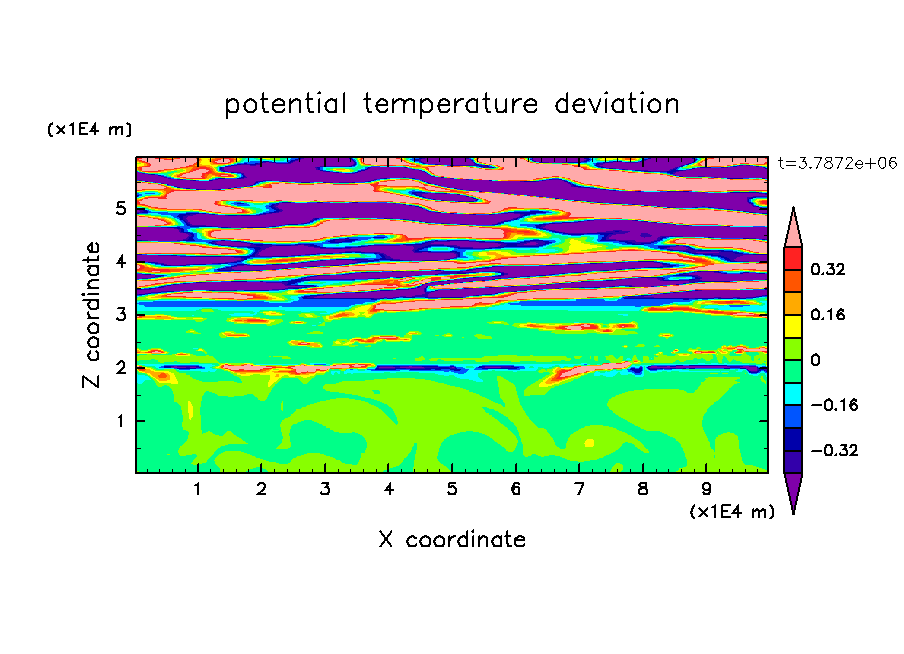 potential temperature deviation

(x1E4 m)

t=3.7872e+06

Z coordinate

5
4
3
2
1

0.32
0.16
0
−0.16
−0.32

1 2 3 4 5 6 7 8 9

(x1E4 m)

X coordinate